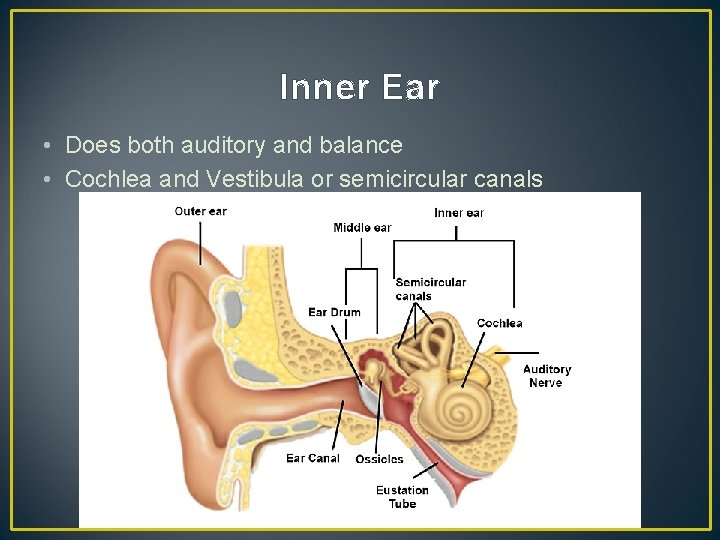 Inner Ear

• Does both auditory and balance
• Cochlea and Vestibula or semicircular canals

Outer ear
Middle ear
Inner ear
Semicircular canals
Ear Drum
Cochlea
Auditory Nerve
Ear Canal
Ossicles
Eustation Tube